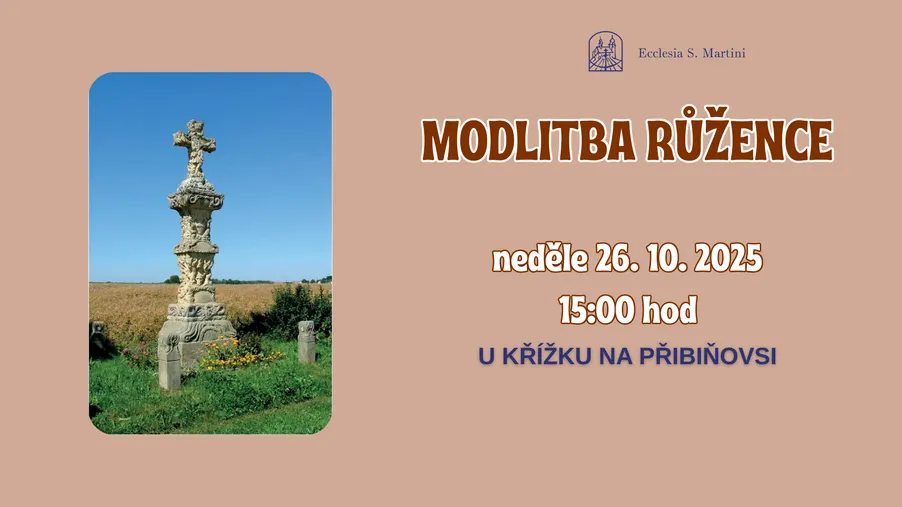 Ecclesia S. Martini

MODLITBA RŮŽENCE

neděle 26. 10. 2025

15:00 hod

U KŘÍŽKU NA PŘIBIŇOVSI